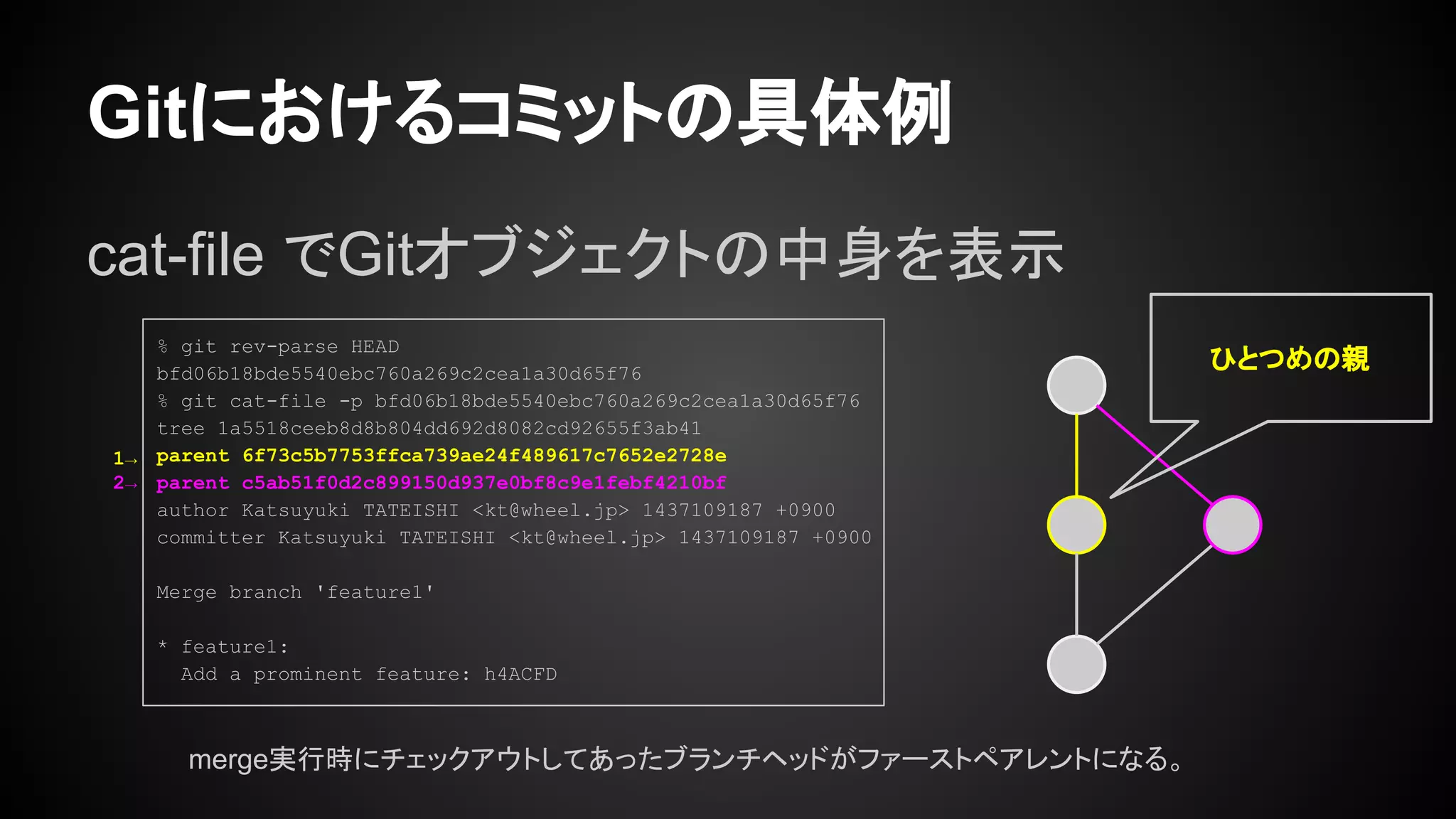 Gitにおけるコミットの具体例

cat-file でGitオブジェクトの中身を表示

% git rev-parse HEAD
bfd06b18bde5540ebc760a269c2cea1a30d65f76
% git cat-file -p bfd06b18bde5540ebc760a269c2cea1a30d65f76
tree 1a5518ceeb8d8b804dd692d8082cd92655f3ab41
1→ parent 6f73c5b7753ffca739ae24f489617c7652e2728e
2→ parent c5ab51f0d2c899150d937e0bf8c9e1febf4210bf
author Katsuyuki TATEISHI <kt@wheel.jp> 1437109187 +0900
committer Katsuyuki TATEISHI <kt@wheel.jp> 1437109187 +0900

Merge branch 'feature1'

* feature1:
  Add a prominent feature: h4ACFD

ひとつめの親

merge実行時にチェックアウトしてあったブランチヘッドがファーストペアレントになる。